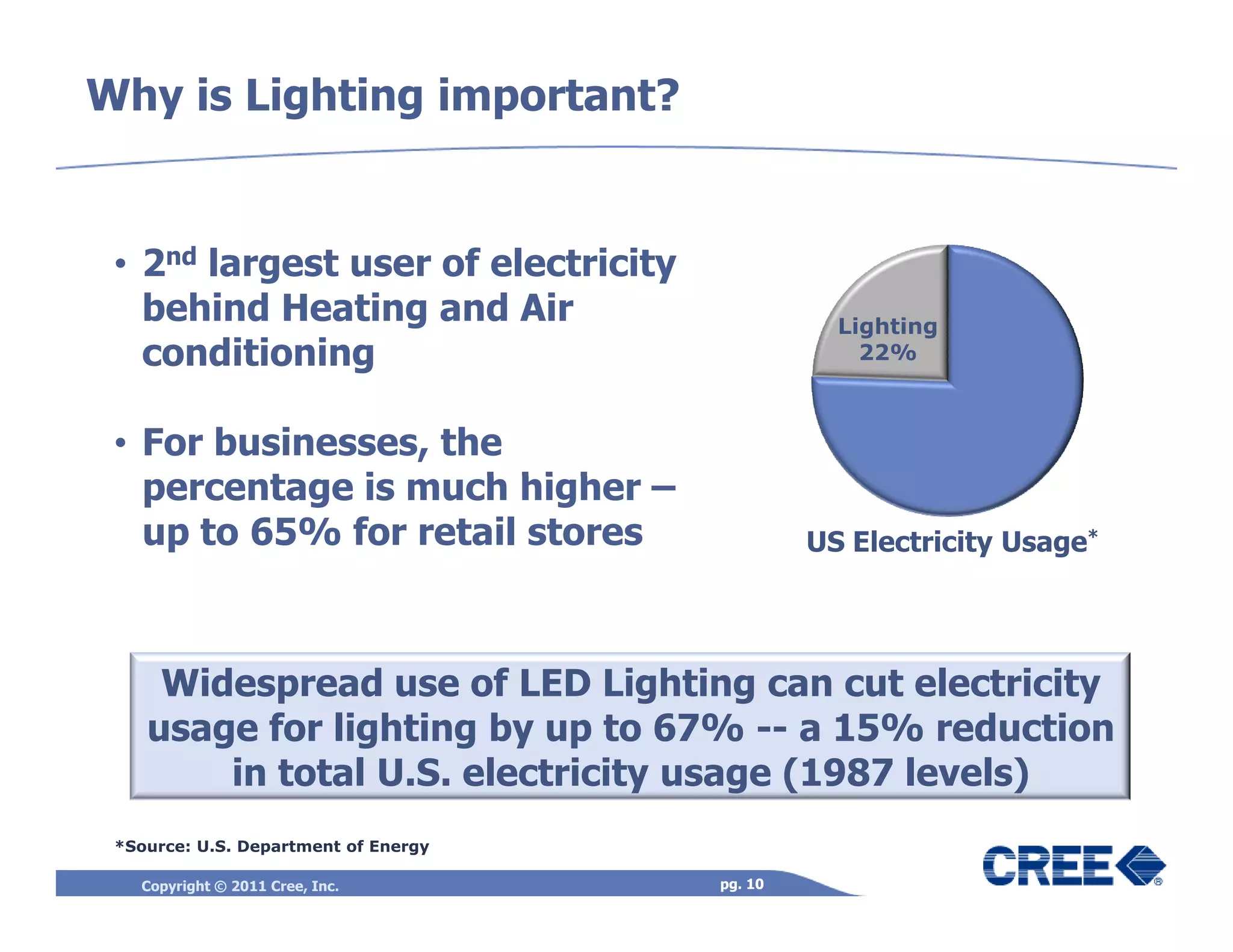 Why is Lighting important?

• 2nd largest user of electricity behind Heating and Air conditioning

• For businesses, the percentage is much higher – up to 65% for retail stores

Lighting 22%

US Electricity Usage*

Widespread use of LED Lighting can cut electricity usage for lighting by up to 67% -- a 15% reduction in total U.S. electricity usage (1987 levels)

*Source: U.S. Department of Energy

Copyright © 2011 Cree, Inc.

pg. 10

CREE®